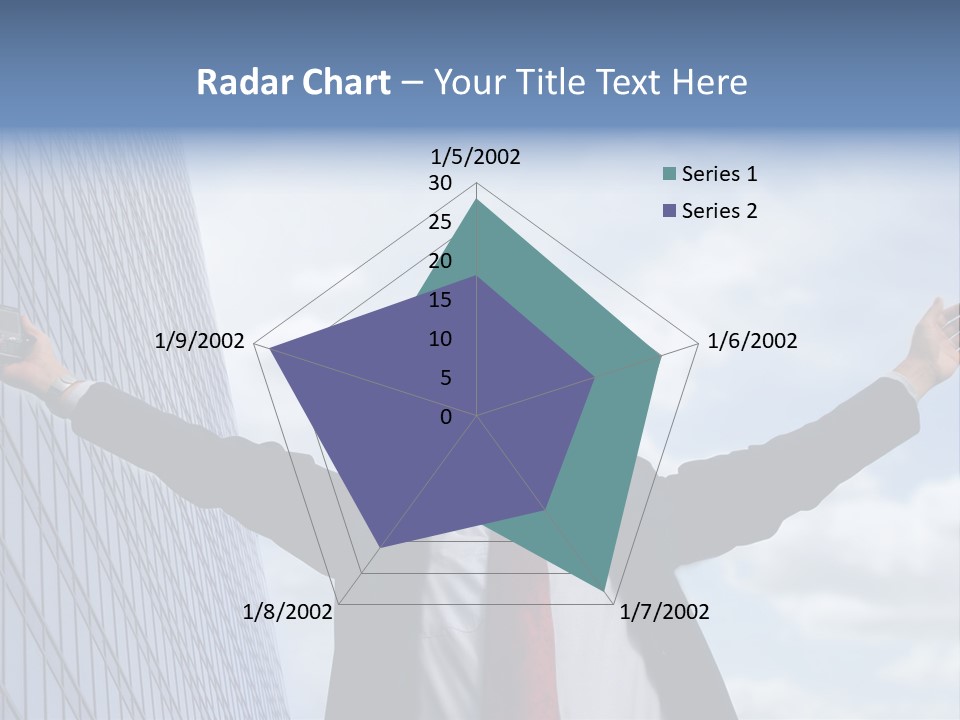 Radar Chart – Your Title Text Here

1/5/2002

30
25
20
15
10
5
0

1/6/2002

1/7/2002

1/8/2002

1/9/2002

Series 1
Series 2